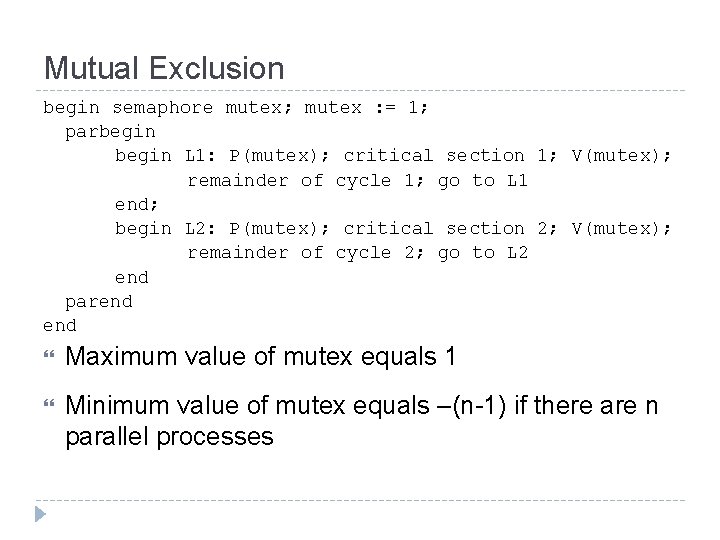 Mutual Exclusion

begin semaphore mutex; mutex := 1;
  parbegin
      begin L1: P(mutex); critical section 1; V(mutex);
            remainder of cycle 1; go to L1
      end;
      begin L2: P(mutex); critical section 2; V(mutex);
            remainder of cycle 2; go to L2
      end
  parend
end

Maximum value of mutex equals 1

Minimum value of mutex equals –(n-1) if there are n parallel processes